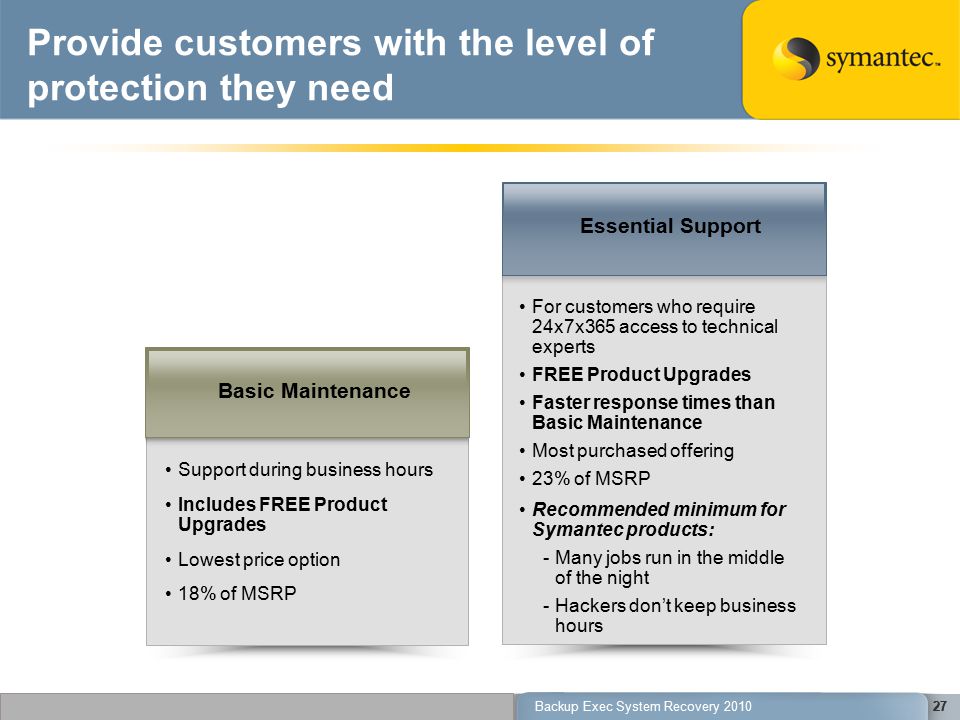 Provide customers with the level of protection they need

symantec.

Basic Maintenance

• Support during business hours
• Includes FREE Product Upgrades
• Lowest price option
• 18% of MSRP

Essential Support

• For customers who require 24x7x365 access to technical experts
• FREE Product Upgrades
• Faster response times than Basic Maintenance
• Most purchased offering
• 23% of MSRP
• Recommended minimum for Symantec products:
- Many jobs run in the middle of the night
- Hackers don't keep business hours

Backup Exec System Recovery 2010

27